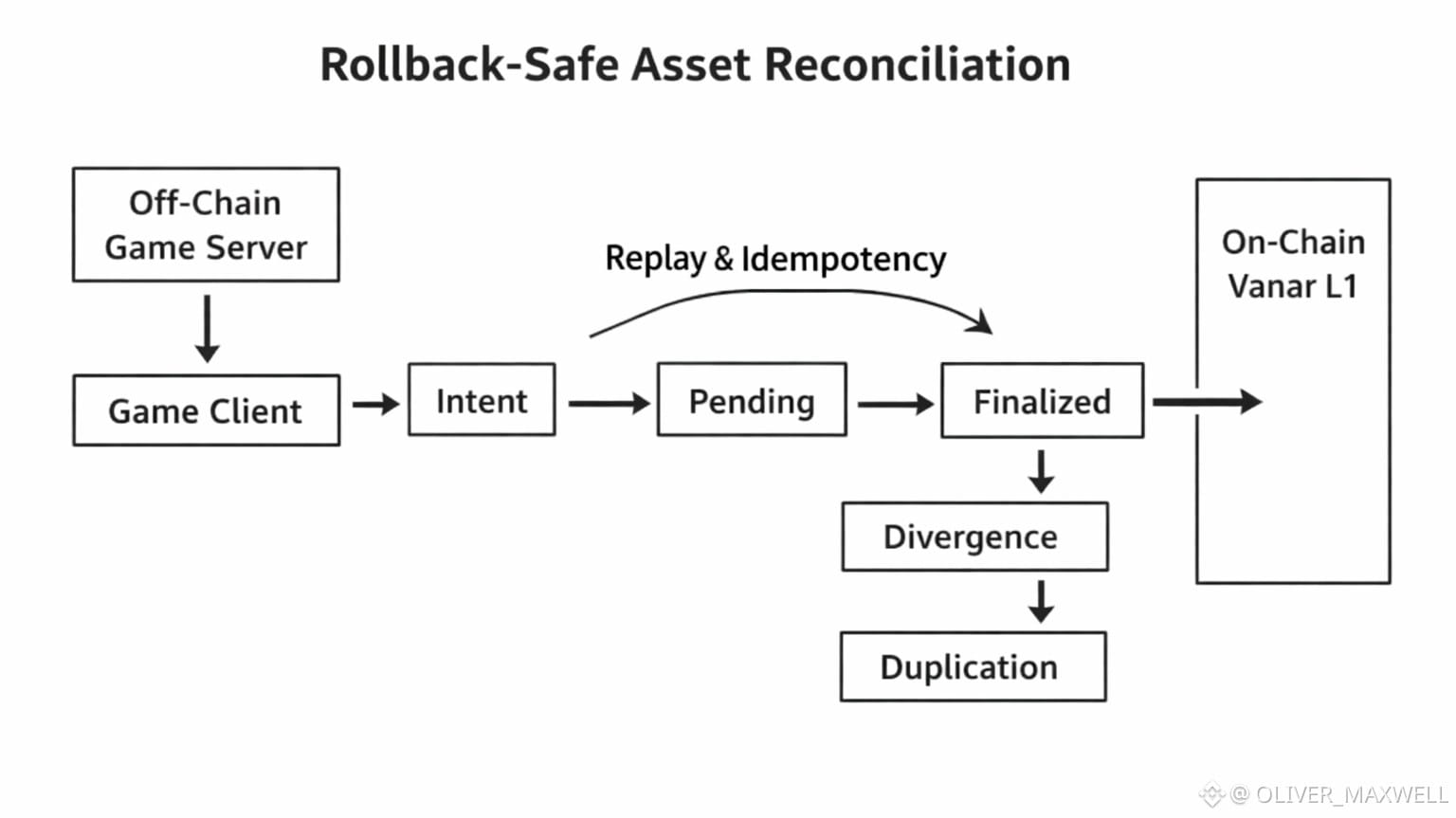 Rollback-Safe Asset Reconciliation

Off-Chain Game Server

Game Client

Intent

Replay & Idempotency

Pending

Finalized

Divergence

Duplication

On-Chain Vanar L1

@ OLIVER_MAXWELL